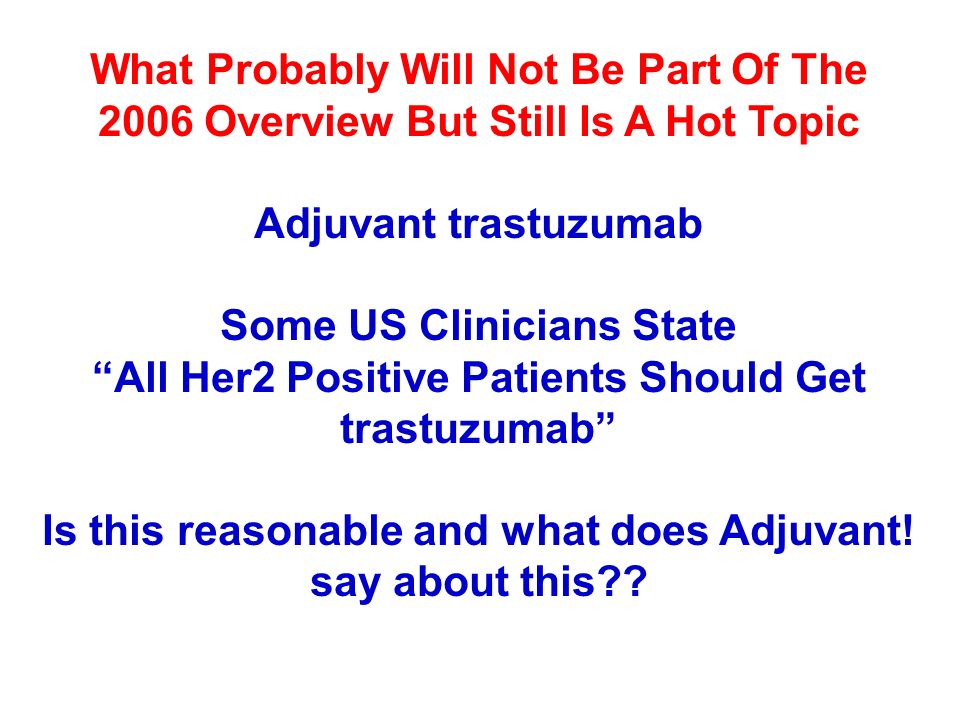 What Probably Will Not Be Part Of The 2006 Overview But Still Is A Hot Topic

Adjuvant trastuzumab

Some US Clinicians State
“All Her2 Positive Patients Should Get trastuzumab”

Is this reasonable and what does Adjuvant! say about this??